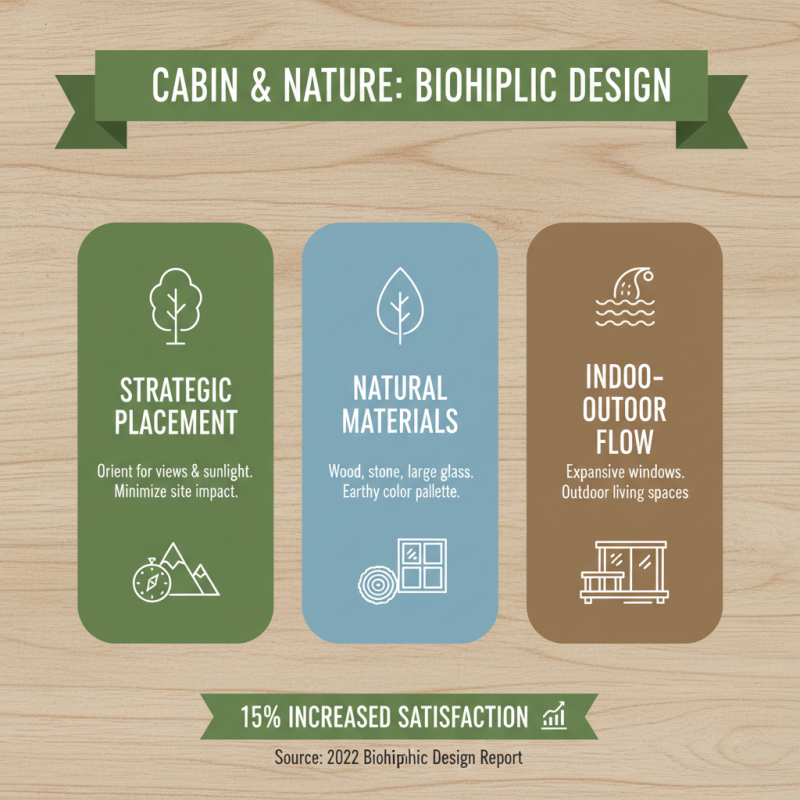 CABIN & NATURE: BIOHIPLIC DESIGN

STRATEGIC PLACEMENT

Orient for views & sunlight. Minimize site impact.

NATURAL MATERIALS

Wood, stone, large glass. Earthy color pallette.

INDOO-OUTOOR FLOW

Expansive windows. Outdoor living spaces

15% INCREASED SATISFACTION

Source: 2022 Biohiphic Design Report